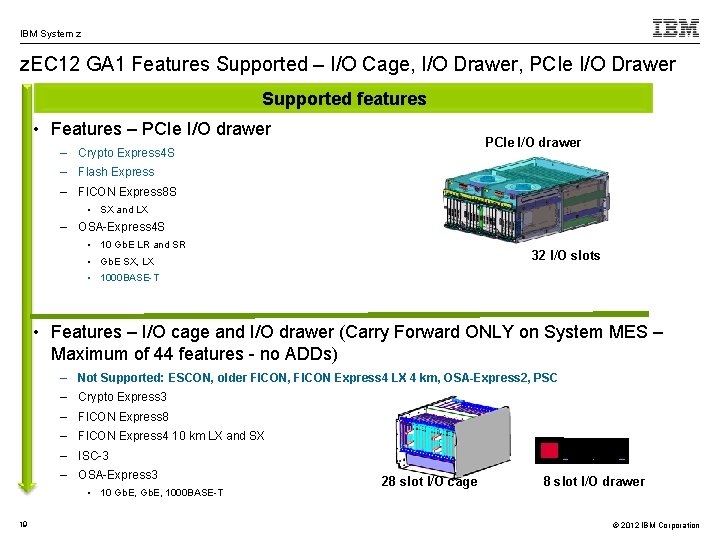 IBM System z

IBM

zEC12 GA1 Features Supported – I/O Cage, I/O Drawer, PCIe I/O Drawer

Supported features

• Features – PCIe I/O drawer
– Crypto Express4S
– Flash Express
– FICON Express8S
• SX and LX
– OSA-Express4S
• 10 GbE LR and SR
• GbE SX, LX
• 1000BASE-T

PCIe I/O drawer

32 I/O slots

• Features – I/O cage and I/O drawer (Carry Forward ONLY on System MES – Maximum of 44 features - no ADDs)
– Not Supported: ESCON, older FICON, FICON Express4 LX 4 km, OSA-Express2, PSC
– Crypto Express3
– FICON Express8
– FICON Express4 10 km LX and SX
– ISC-3
– OSA-Express3
• 10 GbE, GbE, 1000BASE-T

28 slot I/O cage

8 slot I/O drawer

19

© 2012 IBM Corporation